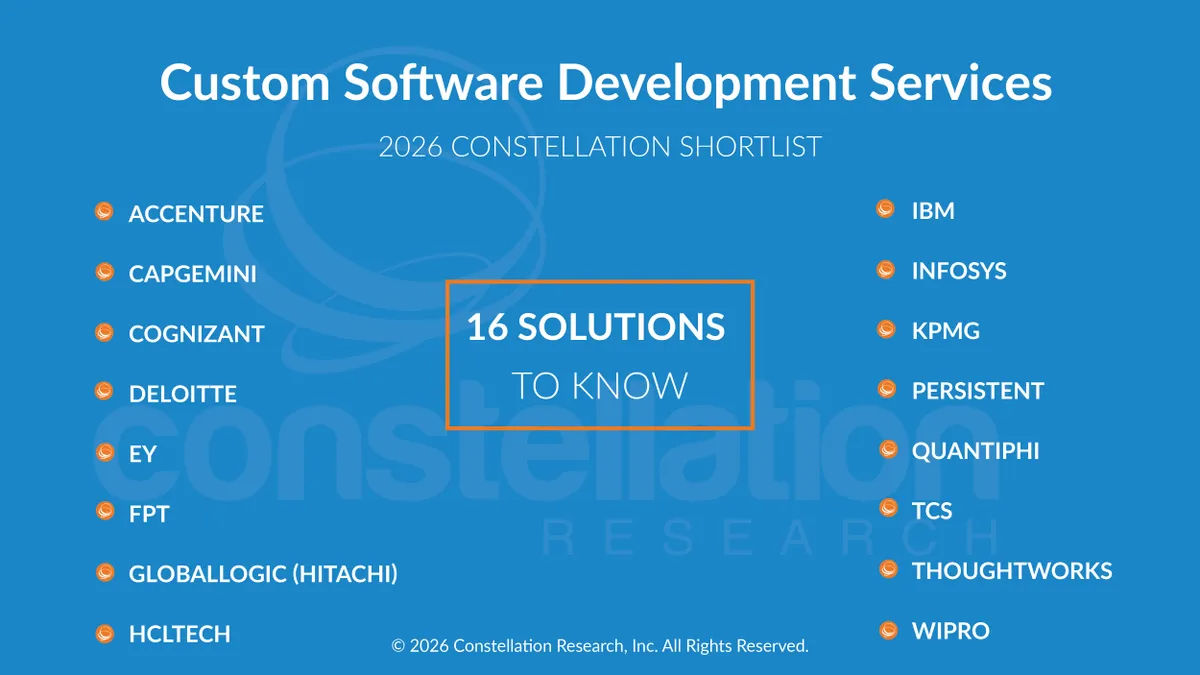 Custom Software Development Services

2026 CONSTELLATION SHORTLIST

ACCENTURE

CAPGEMINI

COGNIZANT

DELOITTE

EY

FPT

GLOBALLOGIC (HITACHI)

HCLTECH

16 SOLUTIONS
TO KNOW

IBM

INFOSYS

KPMG

PERSISTENT

QUANTIPHI

TCS

THOUGHTWORKS

WIPRO

constellation
RESEARCH

© 2026 Constellation Research, Inc. All Rights Reserved.